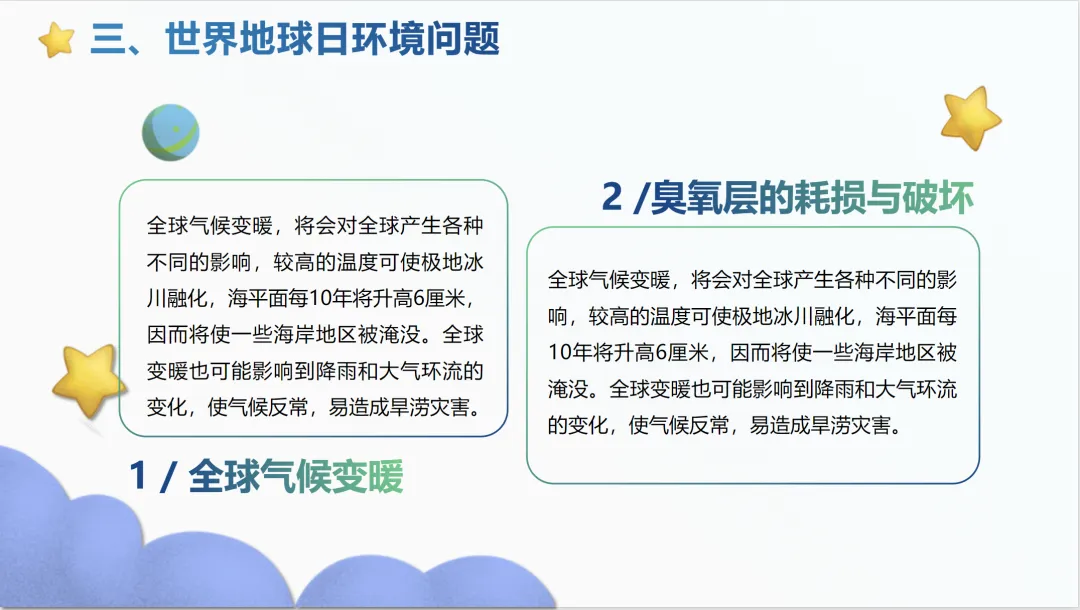 三、世界地球日环境问题

全球气候变暖，将会对全球产生各种不同的影响，较高的温度可使极地冰川融化，海平面每10年将升高6厘米，因而将使一些海岸地区被淹没。全球变暖也可能影响到降雨和大气环流的变化，使气候反常，易造成旱涝灾害。

1 / 全球气候变暖

2 /臭氧层的耗损与破坏

全球气候变暖，将会对全球产生各种不同的影响，较高的温度可使极地冰川融化，海平面每10年将升高6厘米，因而将使一些海岸地区被淹没。全球变暖也可能影响到降雨和大气环流的变化，使气候反常，易造成旱涝灾害。